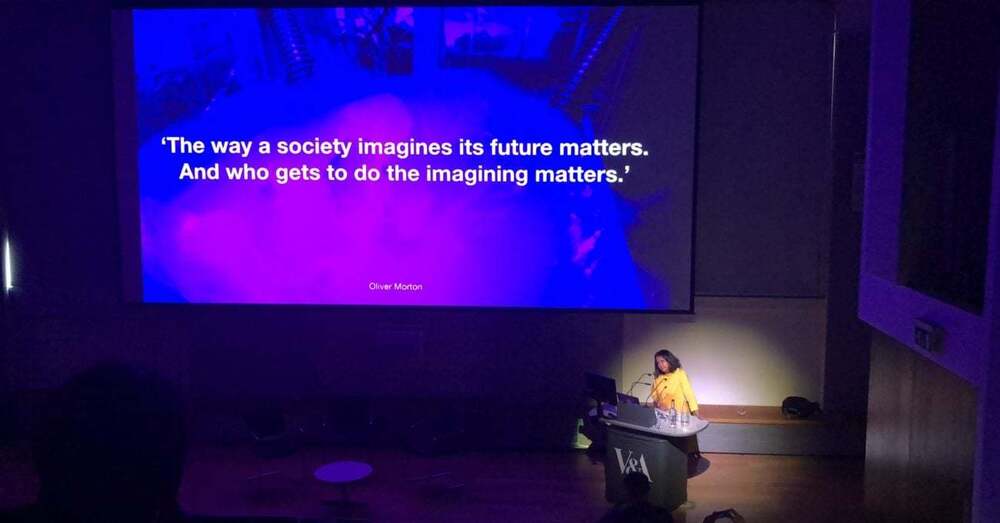 'The way a society imagines its future matters. And who gets to do the imagining matters.'

Oliver Morton

V&A